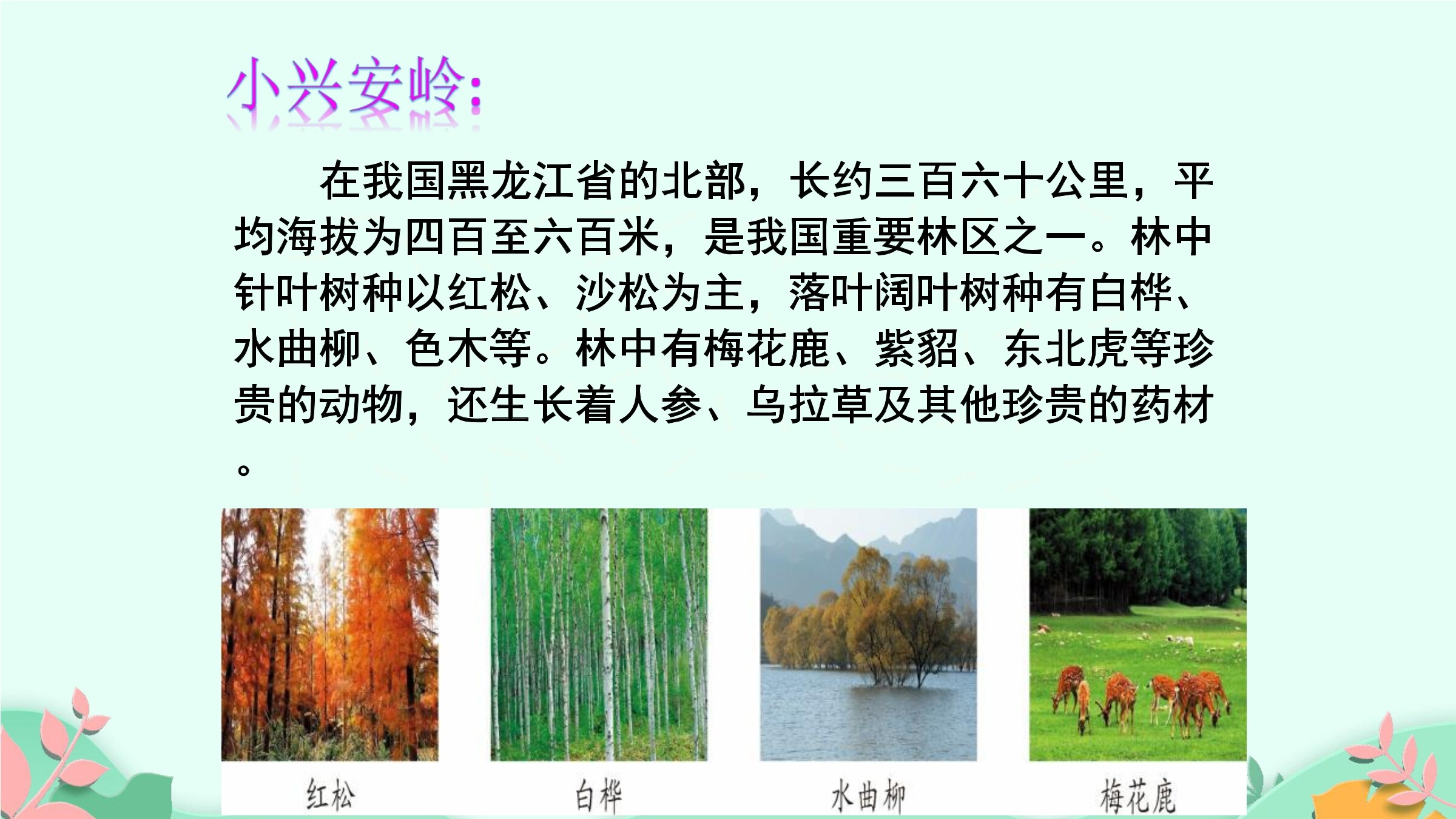 小兴安岭:

在我国黑龙江省的北部，长约三百六十公里，平均海拔为四百至六百米，是我国重要林区之一。林中针叶树种以红松、沙松为主，落叶阔叶树种有白桦、水曲柳、色木等。林中有梅花鹿、紫貂、东北虎等珍贵的动物，还生长着人参、乌拉草及其他珍贵的药材。

红松

白桦

水曲柳

梅花鹿